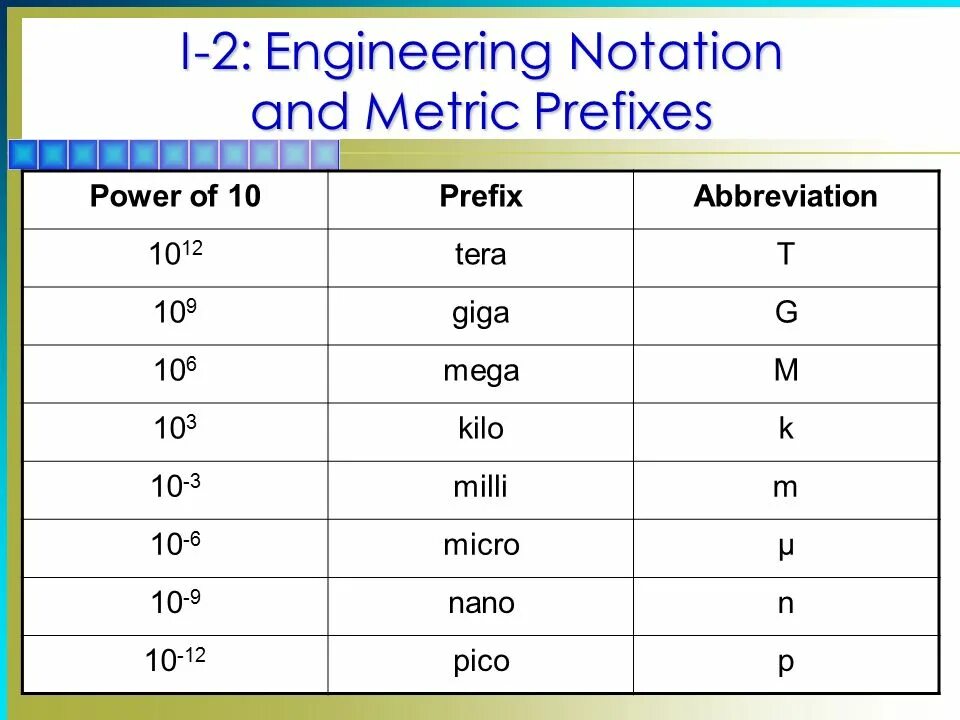 I-2: Engineering Notation and Metric Prefixes

| Power of 10 | Prefix | Abbreviation |
|---|---|---|
| $10^{12}$ | tera | T |
| $10^{9}$ | giga | G |
| $10^{6}$ | mega | M |
| $10^{3}$ | kilo | k |
| $10^{-3}$ | milli | m |
| $10^{-6}$ | micro | µ |
| $10^{-9}$ | nano | n |
| $10^{-12}$ | pico | p |